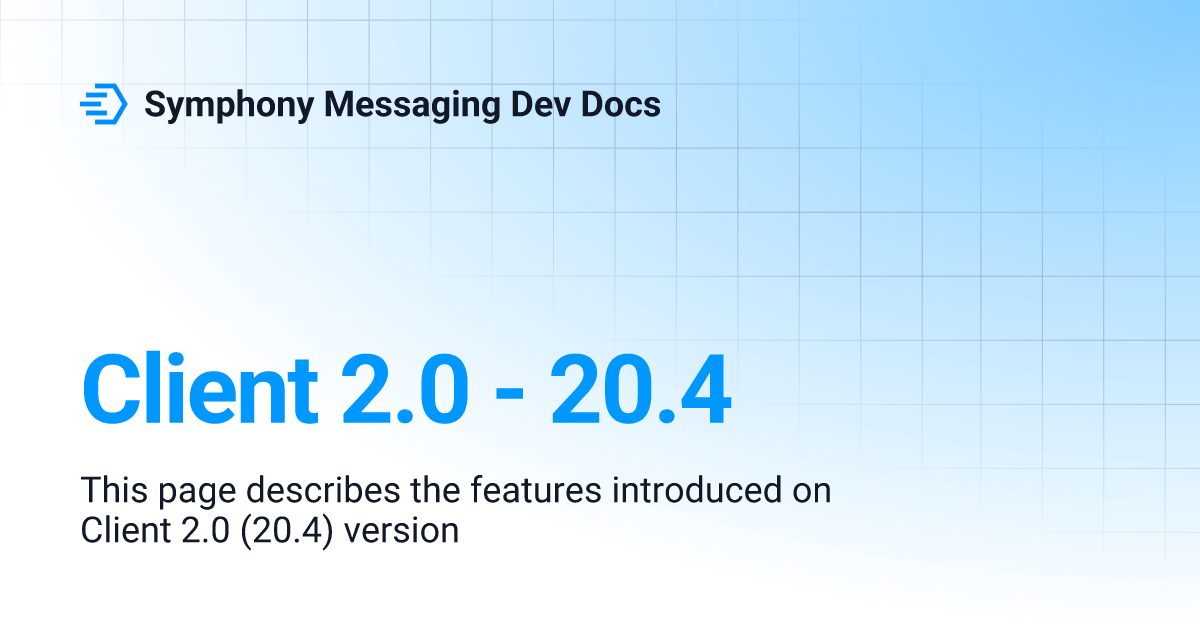 Symphony Messaging Dev Docs

Client 2.0 - 20.4

This page describes the features introduced on Client 2.0 (20.4) version